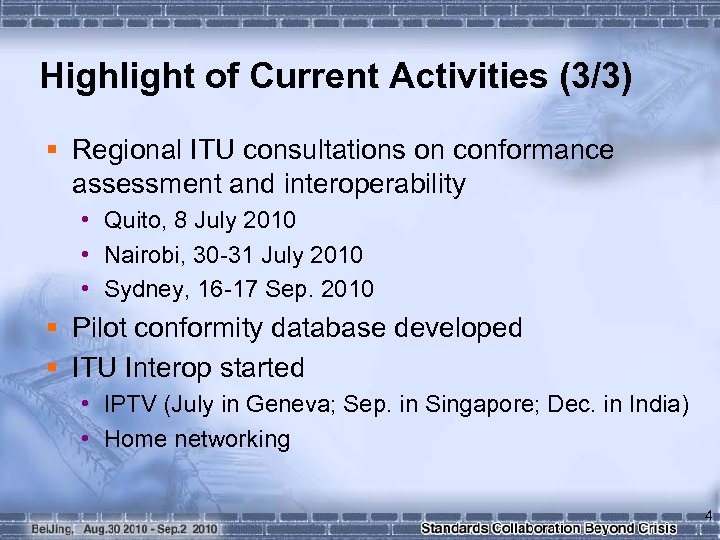 Highlight of Current Activities (3/3)

▪ Regional ITU consultations on conformance assessment and interoperability
• Quito, 8 July 2010
• Nairobi, 30-31 July 2010
• Sydney, 16-17 Sep. 2010
▪ Pilot conformity database developed
▪ ITU Interop started
• IPTV (July in Geneva; Sep. in Singapore; Dec. in India)
• Home networking

4

BeiJing, Aug.30 2010 - Sep.2 2010

Standards Collaboration Beyond Crisis